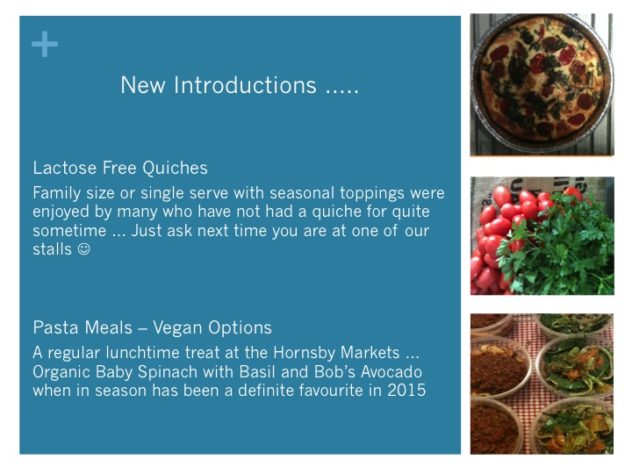 +

New Introductions .....

Lactose Free Quiches

Family size or single serve with seasonal toppings were enjoyed by many who have not had a quiche for quite sometime ... Just ask next time you are at one of our stalls ☺

Pasta Meals – Vegan Options

A regular lunchtime treat at the Hornsby Markets ... Organic Baby Spinach with Basil and Bob's Avocado when in season has been a definite favourite in 2015